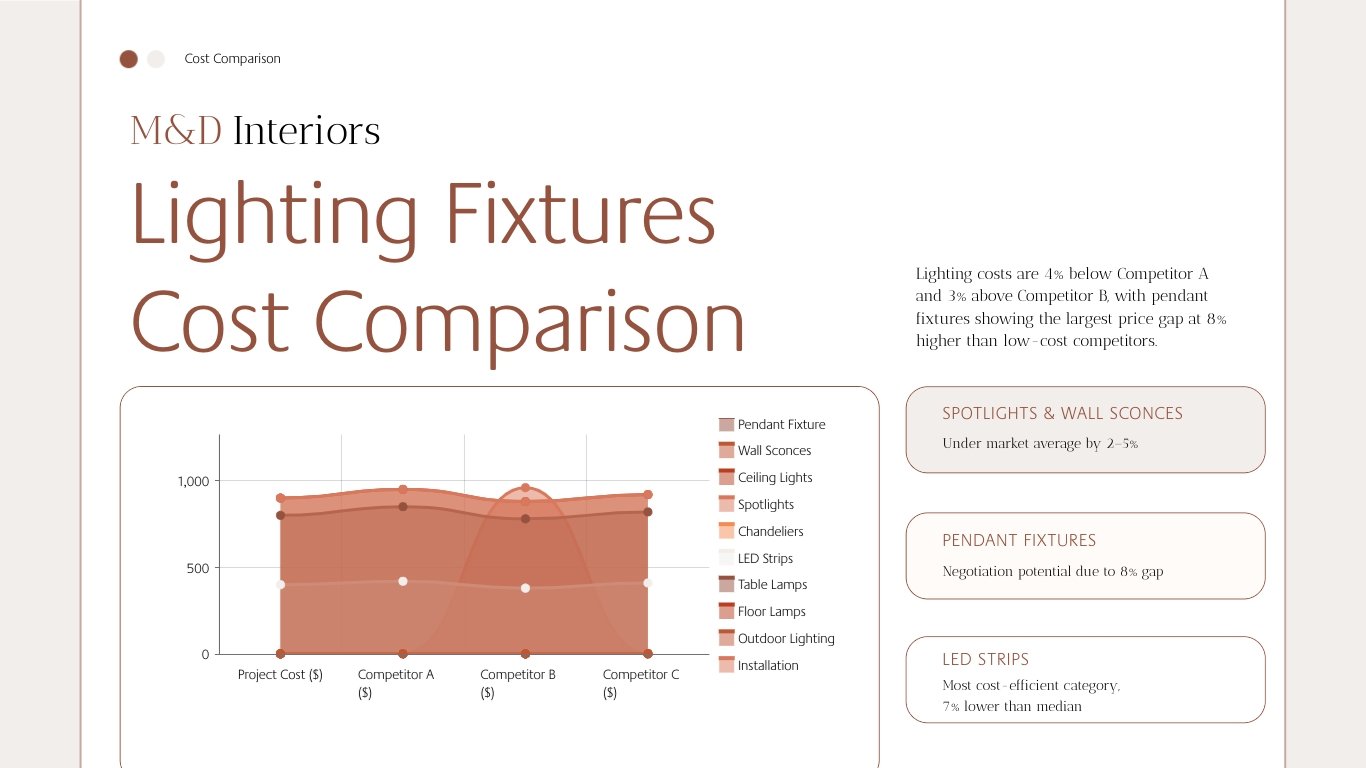 Cost Comparison

M&D Interiors

Lighting Fixtures Cost Comparison

Lighting costs are 4% below Competitor A and 3% above Competitor B, with pendant fixtures showing the largest price gap at 8% higher than low-cost competitors.

1,000
500
0
Project Cost ($)
Competitor A ($)
Competitor B ($)
Competitor C ($)

Pendant Fixture
Wall Sconces
Ceiling Lights
Spotlights
Chandeliers
LED Strips
Table Lamps
Floor Lamps
Outdoor Lighting
Installation

SPOTLIGHTS & WALL SCONCES
Under market average by 2–5%

PENDANT FIXTURES
Negotiation potential due to 8% gap

LED STRIPS
Most cost-efficient category, 7% lower than median